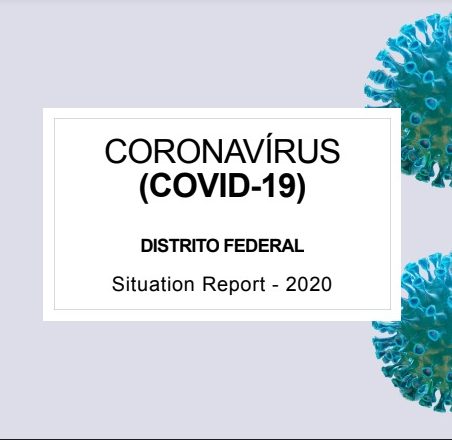 CORONAVÍRUS
(COVID-19)

DISTRITO FEDERAL

Situation Report - 2020